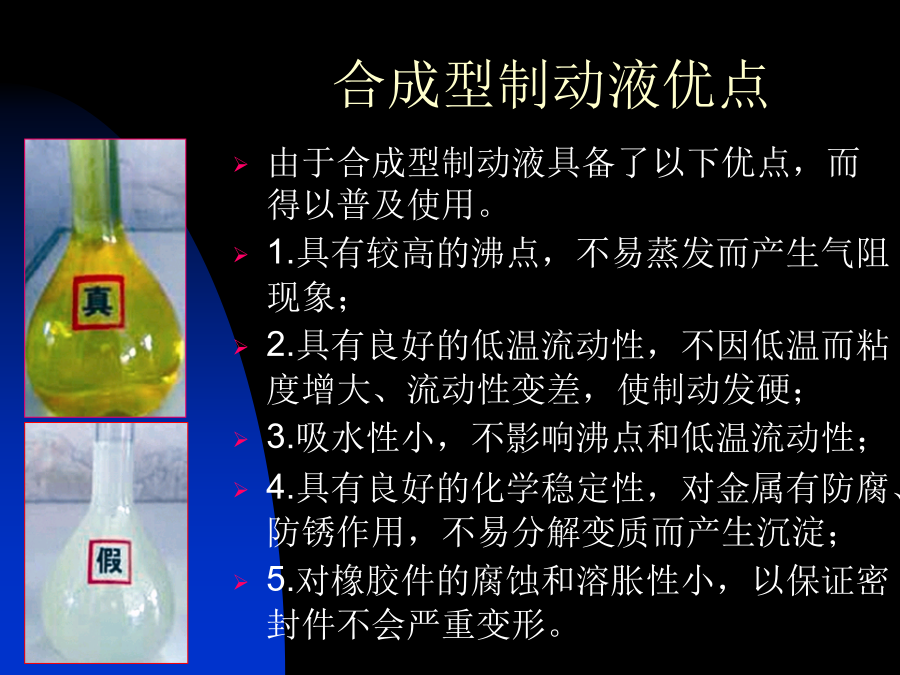 合成型制动液优点

真

假

由于合成型制动液具备了以下优点，而得以普及使用。

1.具有较高的沸点，不易蒸发而产生气阻现象；

2.具有良好的低温流动性，不因低温而粘度增大、流动性变差，使制动发硬；

3.吸水性小，不影响沸点和低温流动性；

4.具有良好的化学稳定性，对金属有防腐、防锈作用，不易分解变质而产生沉淀；

5.对橡胶件的腐蚀和溶胀性小，以保证密封件不会严重变形。